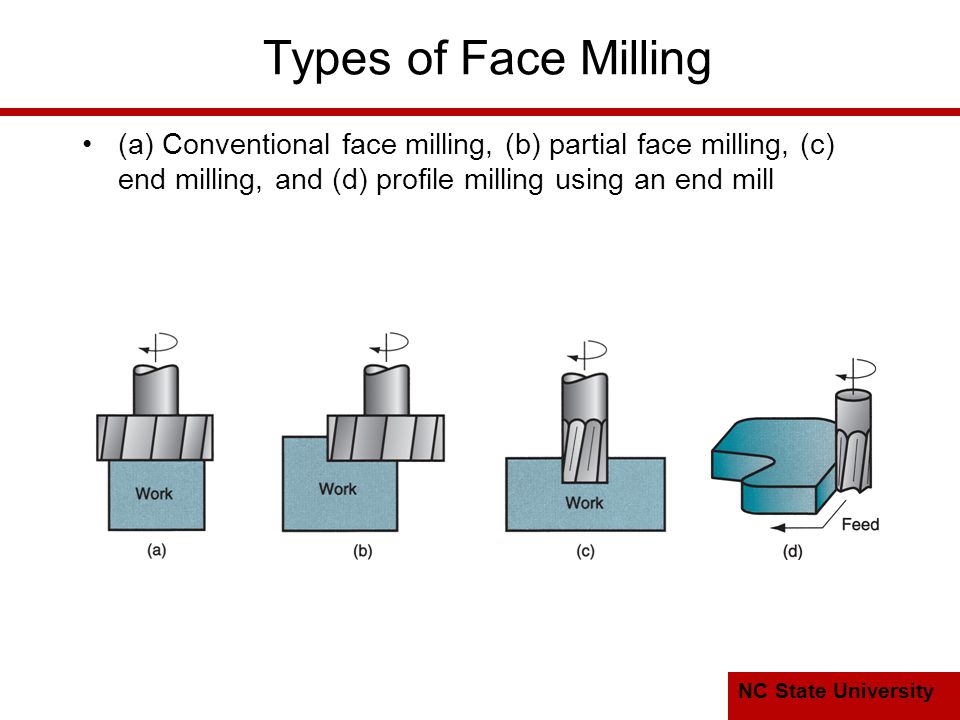 Types of Face Milling

• (a) Conventional face milling, (b) partial face milling, (c) end milling, and (d) profile milling using an end mill

Work

(a)

Work

(b)

Work

(c)

Feed

(d)

NC State University